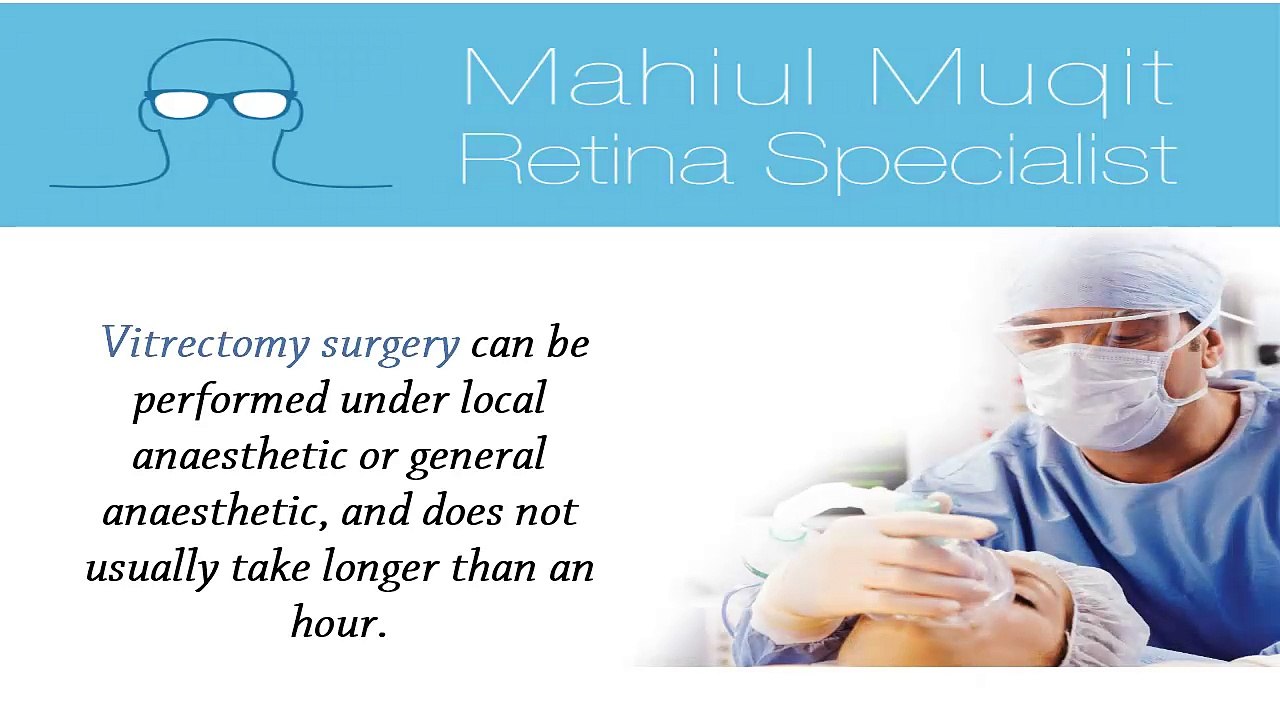 Mahiul Muqit
Retina Specialist

Vitrectomy surgery can be performed under local anaesthetic or general anaesthetic, and does not usually take longer than an hour.